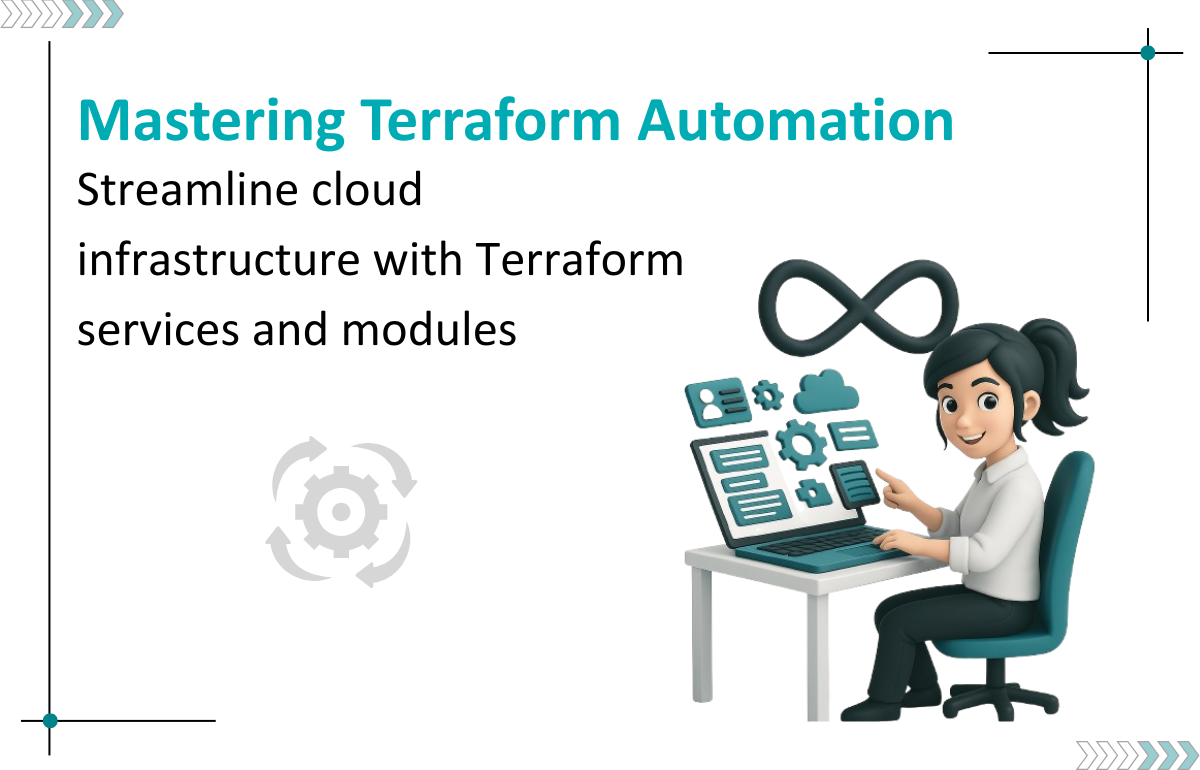 Mastering Terraform Automation

Streamline cloud infrastructure with Terraform services and modules